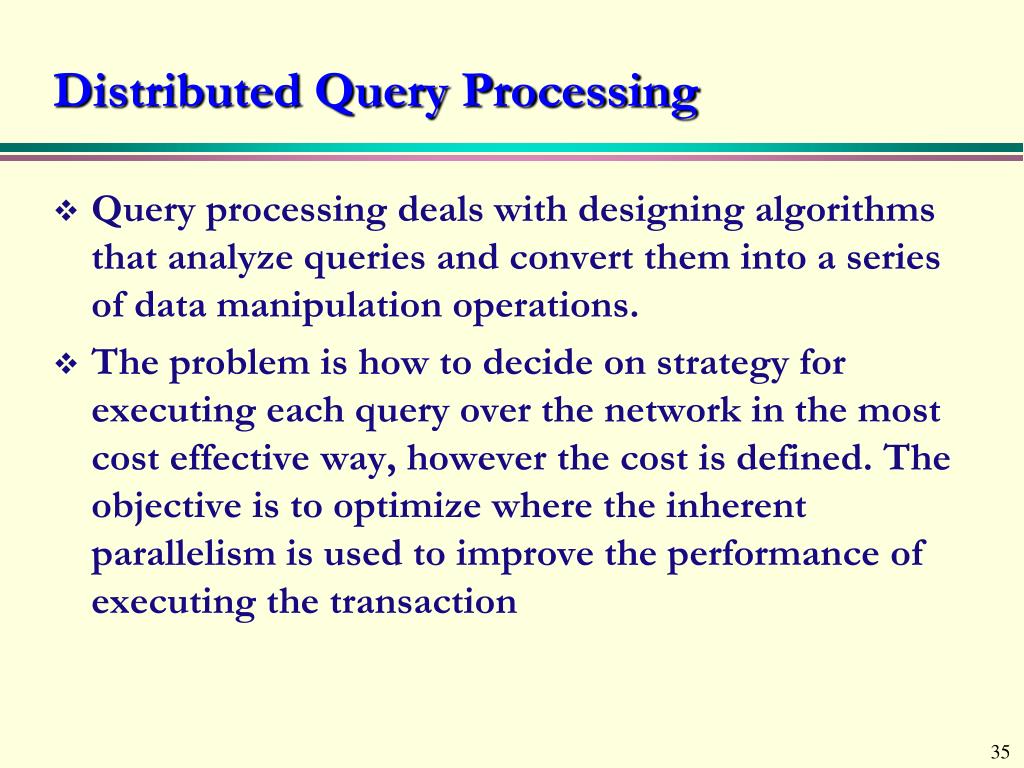 Distributed Query Processing

❖ Query processing deals with designing algorithms that analyze queries and convert them into a series of data manipulation operations.

❖ The problem is how to decide on strategy for executing each query over the network in the most cost effective way, however the cost is defined. The objective is to optimize where the inherent parallelism is used to improve the performance of executing the transaction

35